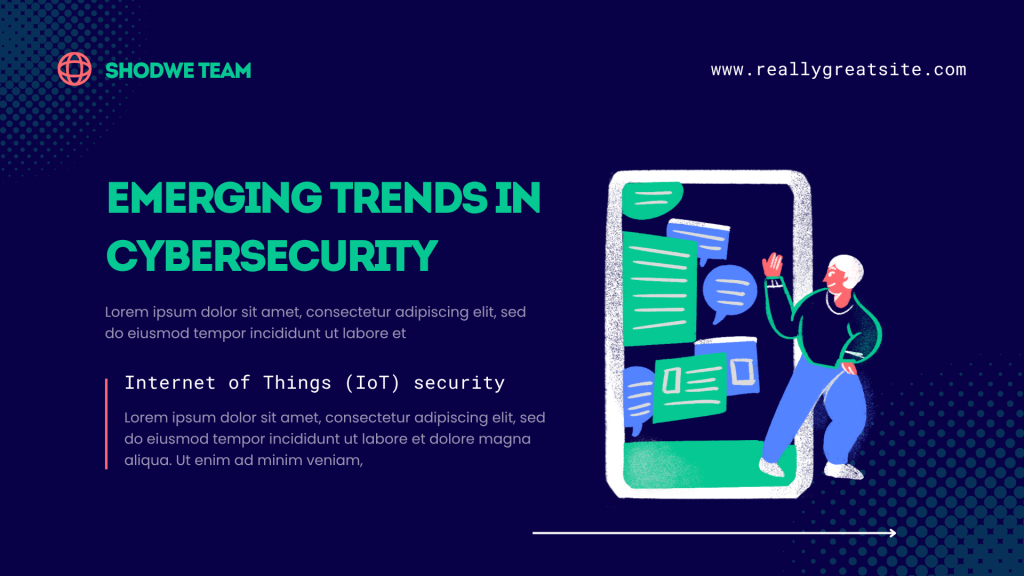 SHODWE TEAM

www.reallygreatsite.com

EMERGING TRENDS IN CYBERSECURITY

Lorem ipsum dolor sit amet, consectetur adipiscing elit, sed do eiusmod tempor incididunt ut labore et

Internet of Things (IoT) security

Lorem ipsum dolor sit amet, consectetur adipiscing elit, sed do eiusmod tempor incididunt ut labore et dolore magna aliqua. Ut enim ad minim veniam,